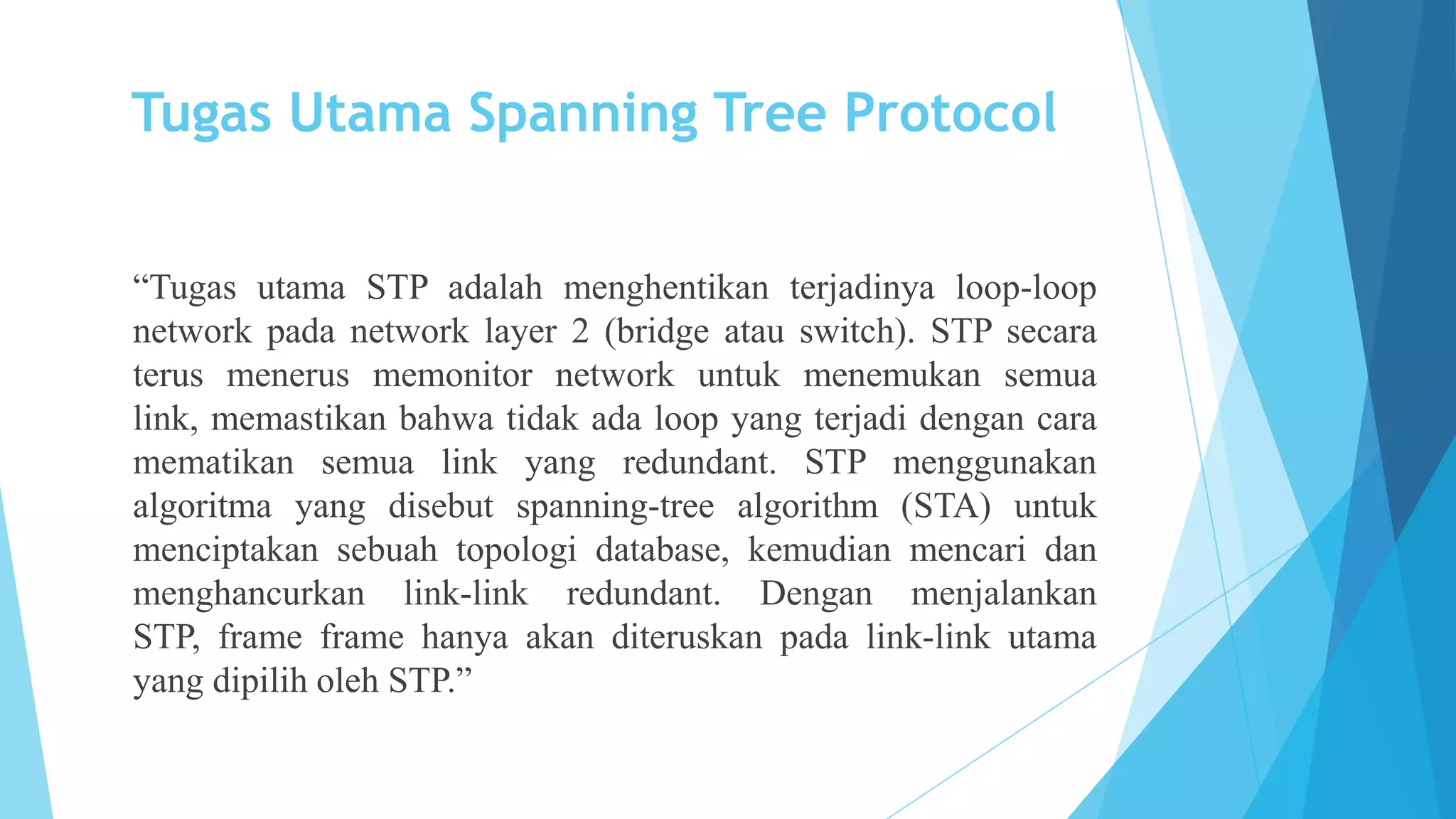 Tugas Utama Spanning Tree Protocol

“Tugas utama STP adalah menghentikan terjadinya loop-loop network pada network layer 2 (bridge atau switch). STP secara terus menerus memonitor network untuk menemukan semua link, memastikan bahwa tidak ada loop yang terjadi dengan cara mematikan semua link yang redundant. STP menggunakan algoritma yang disebut spanning-tree algorithm (STA) untuk menciptakan sebuah topologi database, kemudian mencari dan menghancurkan link-link redundant. Dengan menjalankan STP, frame frame hanya akan diteruskan pada link-link utama yang dipilih oleh STP.”